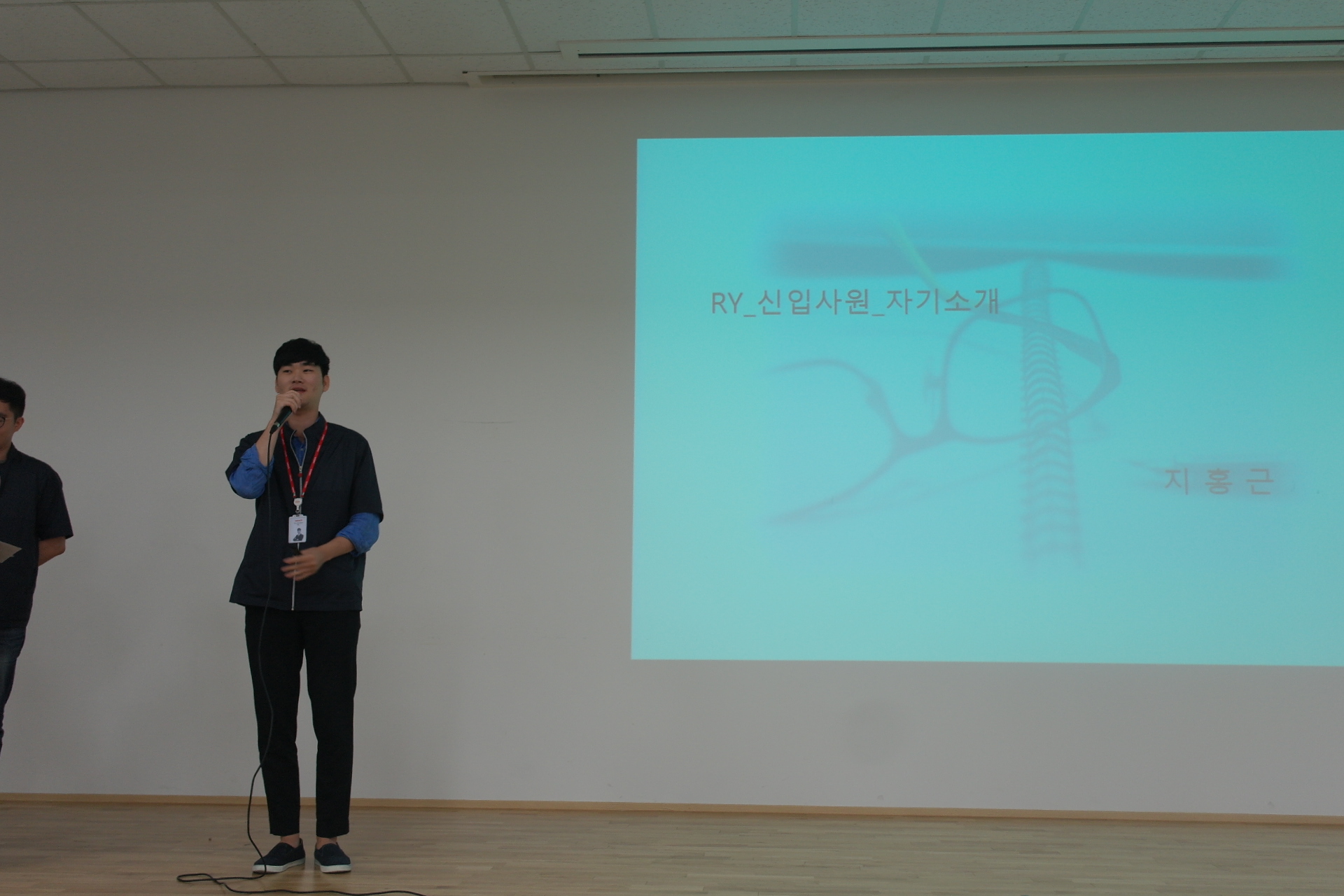 RY_신입사원_자기소개

지홍근